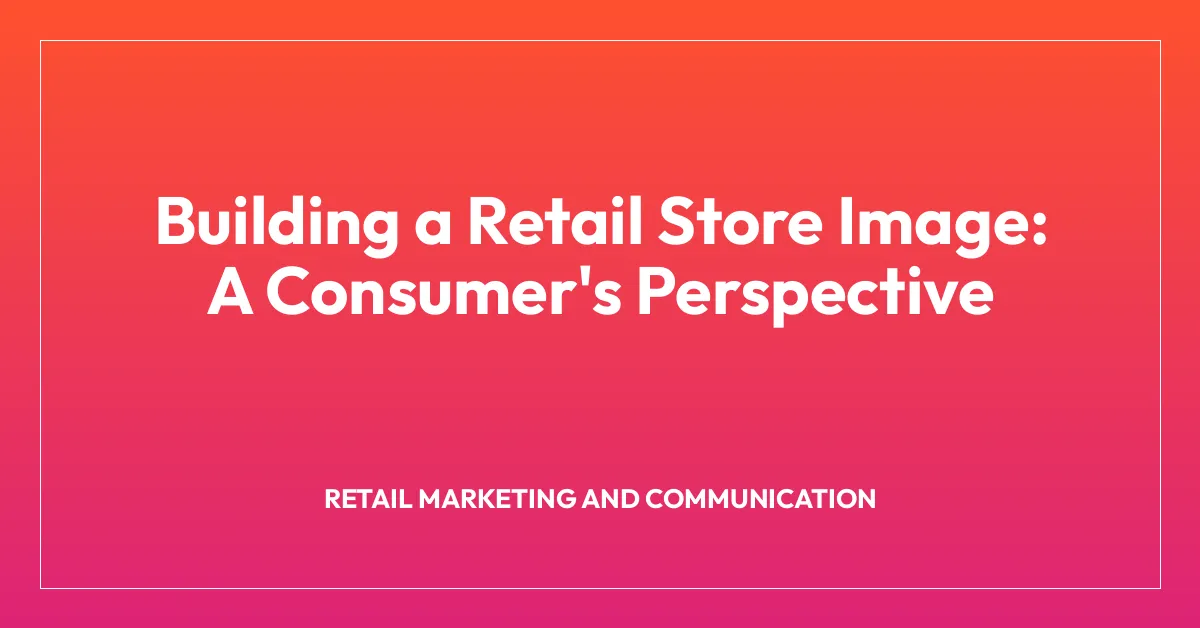 Building a Retail Store Image: A Consumer's Perspective

RETAIL MARKETING AND COMMUNICATION